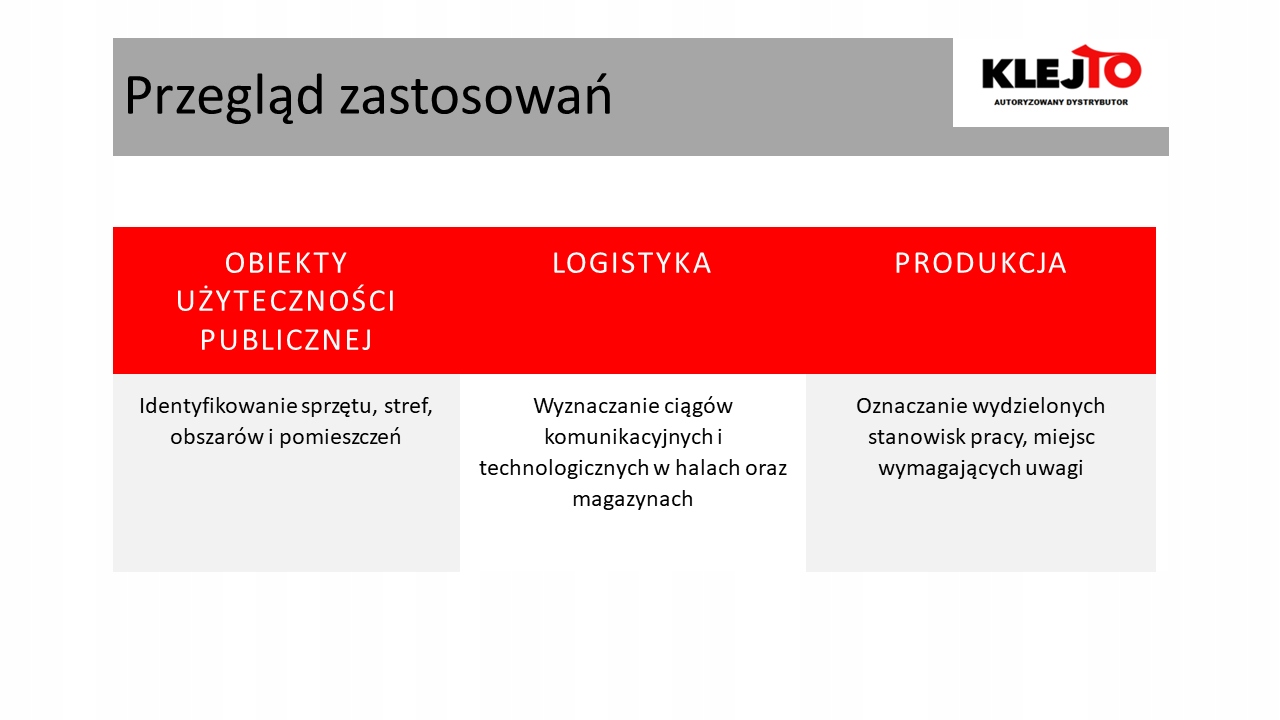 Przegląd zastosowań

KLEJTO
AUTORYZOWANY DYSTRYBUTOR

| OBIEKTY UŻYTECZNOŚCI PUBLICZNEJ | LOGISTYKA | PRODUKCJA |
|---|---|---|
| Identyfikowanie sprzętu, stref, obszarów i pomieszczeń | Wyznaczanie ciągów komunikacyjnych i technologicznych w halach oraz magazynach | Oznaczanie wydzielonych stanowisk pracy, miejsc wymagających uwagi |